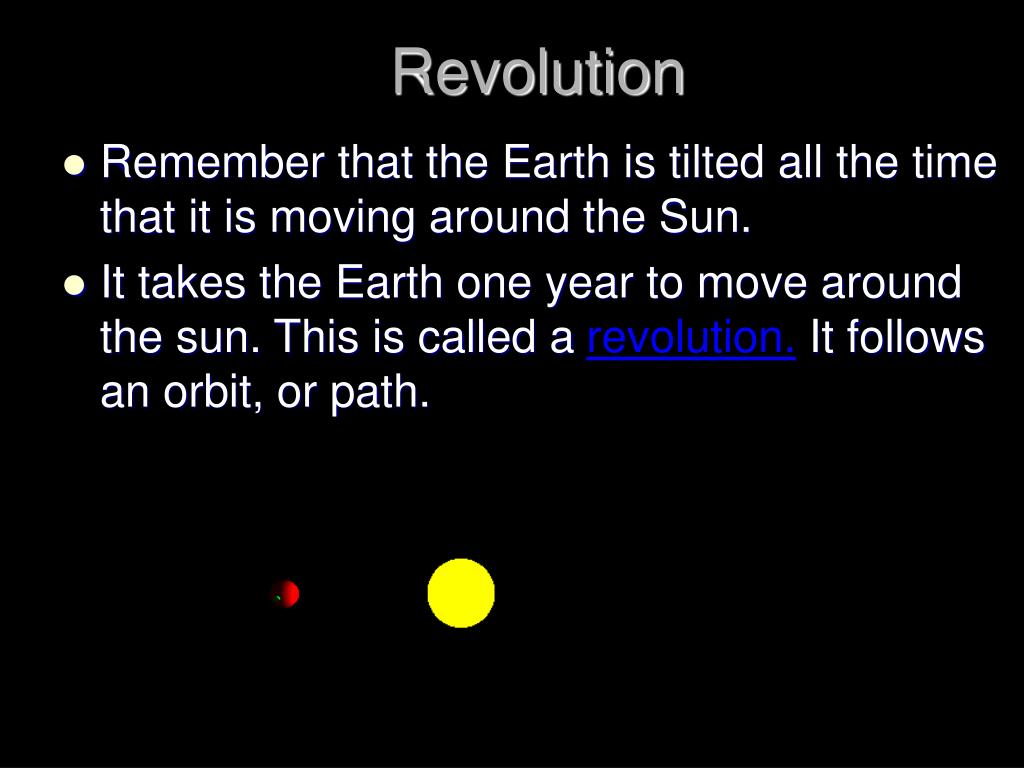 Revolution

- Remember that the Earth is tilted all the time that it is moving around the Sun.
- It takes the Earth one year to move around the sun. This is called a revolution. It follows an orbit, or path.